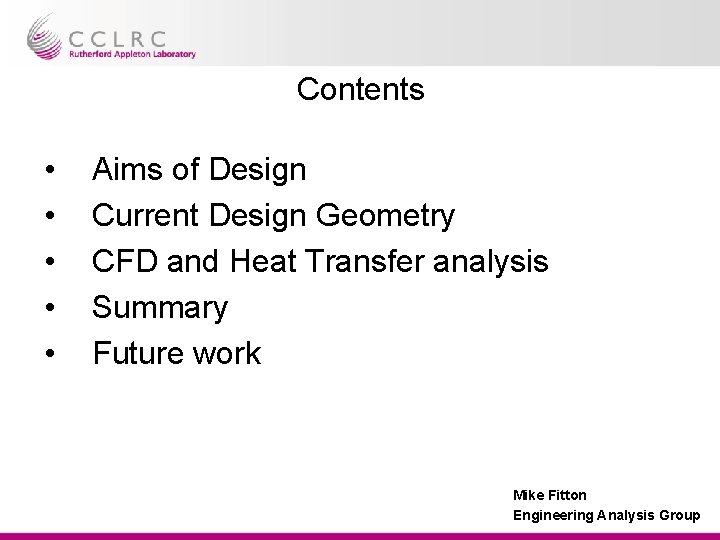 CCLRC
Rutherford Appleton Laboratory

Contents

• Aims of Design
• Current Design Geometry
• CFD and Heat Transfer analysis
• Summary
• Future work

Mike Fitton
Engineering Analysis Group